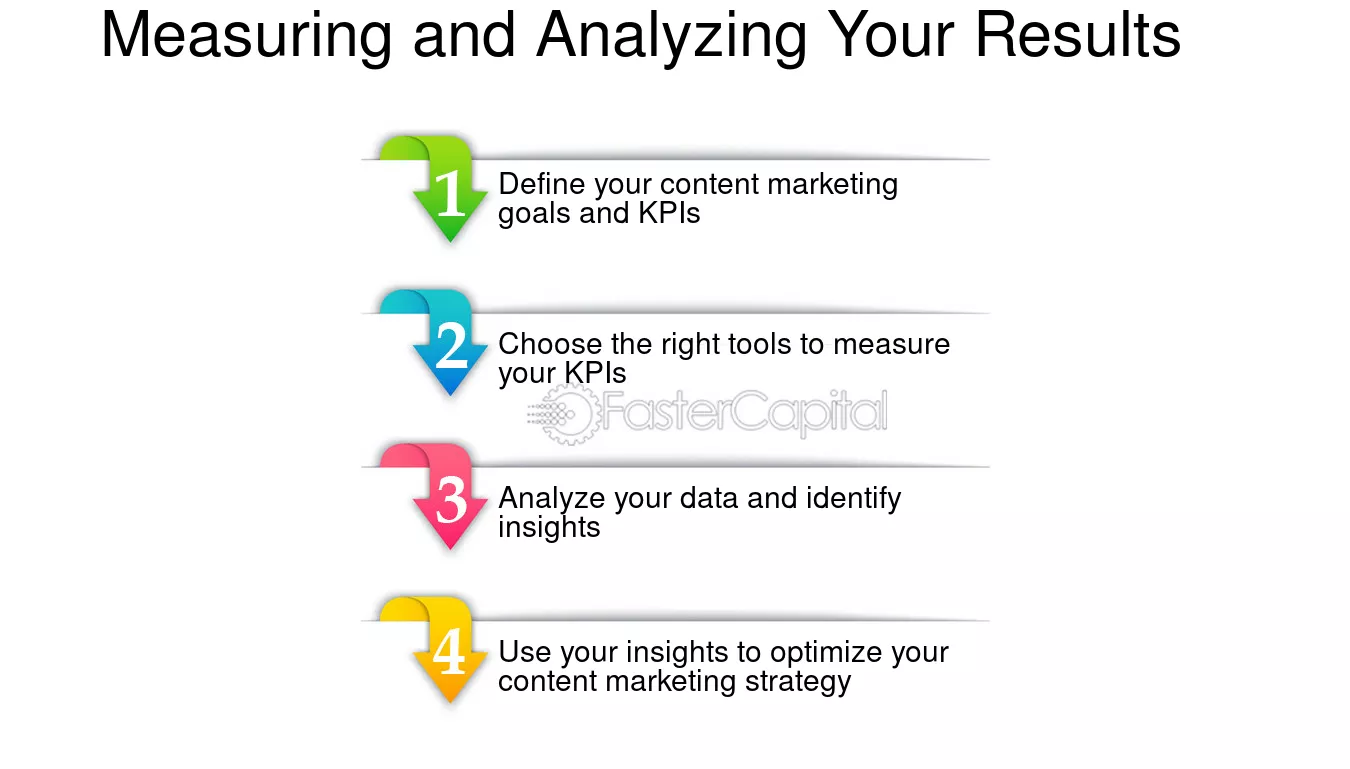 Measuring and Analyzing Your Results

1
Define your content marketing goals and KPIs

2
Choose the right tools to measure your KPIs

3
Analyze your data and identify insights

4
Use your insights to optimize your content marketing strategy

FasterCapital